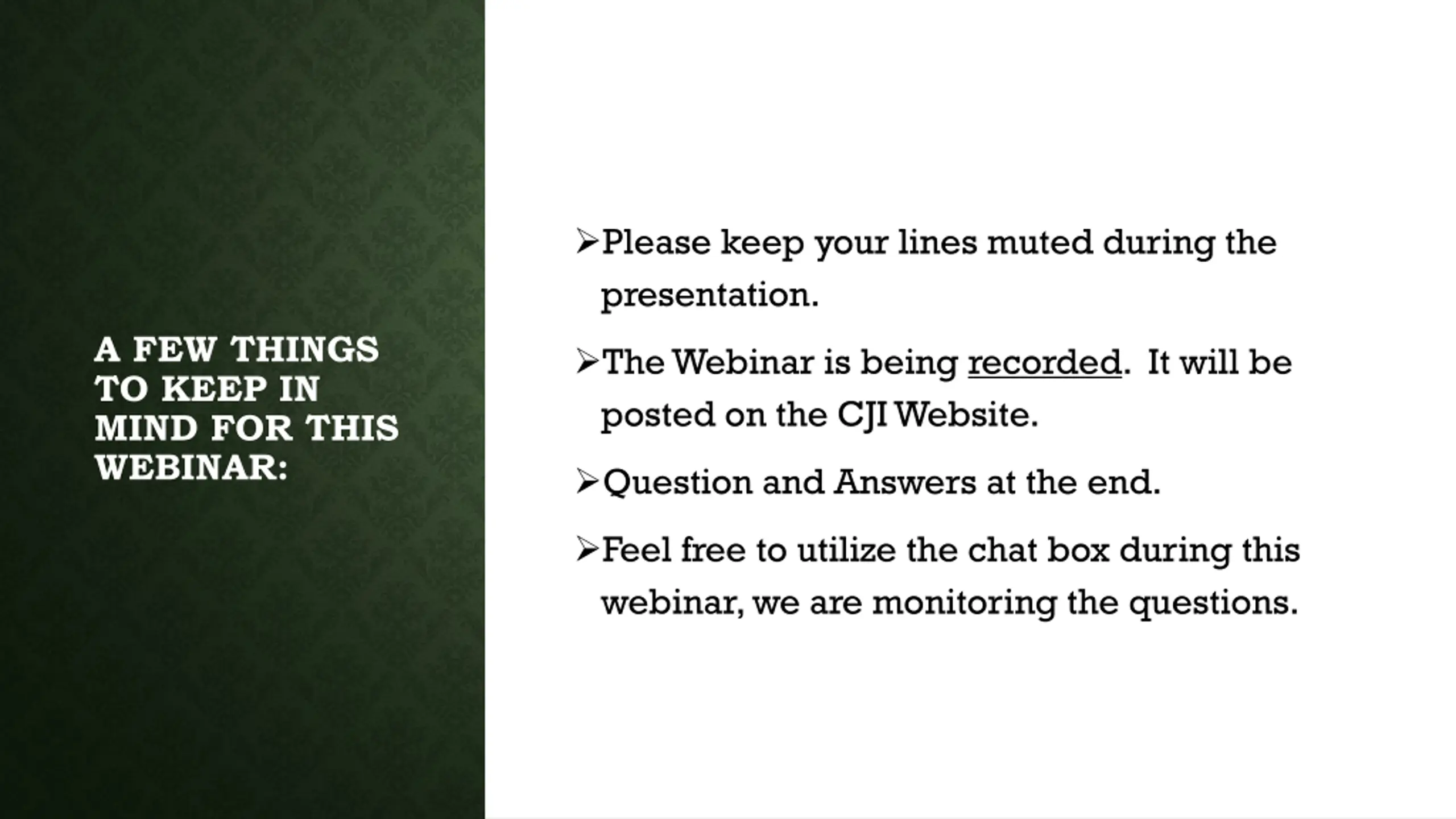 A FEW THINGS TO KEEP IN MIND FOR THIS WEBINAR:

➢Please keep your lines muted during the presentation.

➢The Webinar is being recorded. It will be posted on the CJI Website.

➢Question and Answers at the end.

➢Feel free to utilize the chat box during this webinar, we are monitoring the questions.